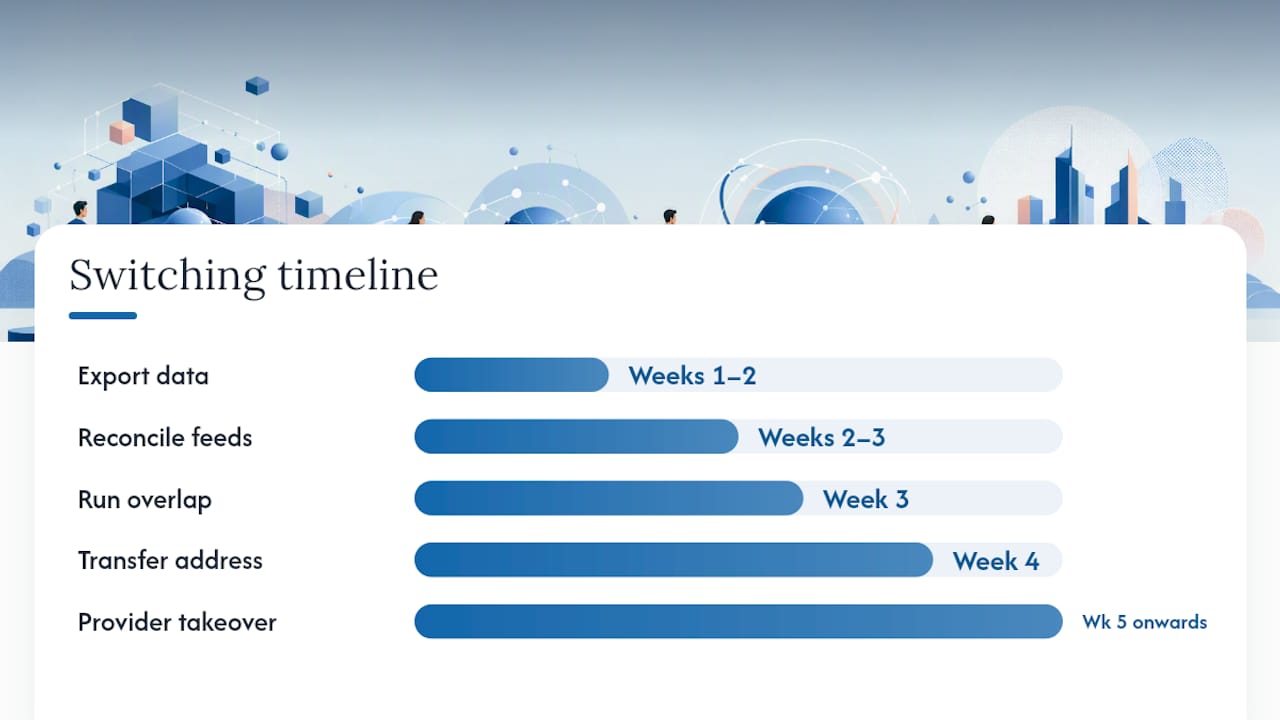 Switching timeline

Export data
Weeks 1–2

Reconcile feeds
Weeks 2–3

Run overlap
Week 3

Transfer address
Week 4

Provider takeover
Wk 5 onwards